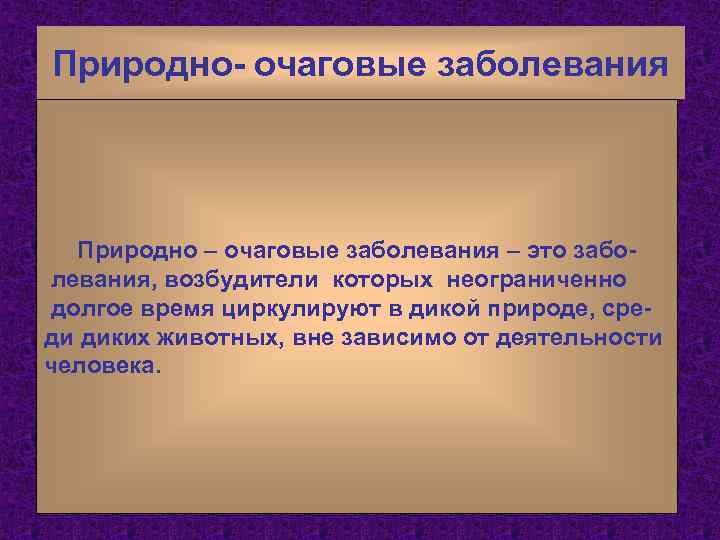 Природно- очаговые заболевания

Природно – очаговые заболевания – это заболевания, возбудители которых неограниченно долгое время циркулируют в дикой природе, среди диких животных, вне зависимо от деятельности человека.